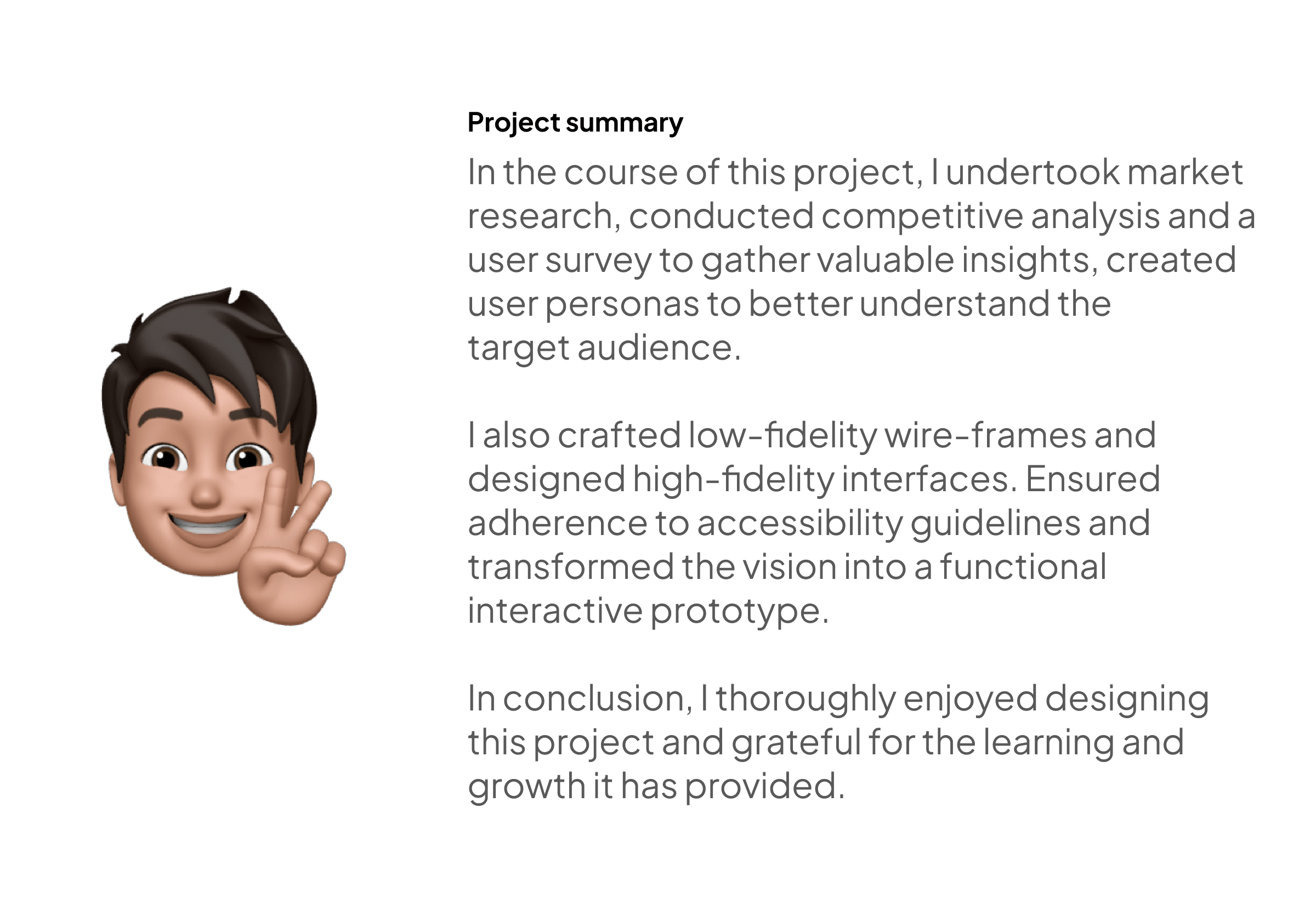 Project summary

In the course of this project, I undertook market research, conducted competitive analysis and a user survey to gather valuable insights, created user personas to better understand the target audience.

I also crafted low-fidelity wire-frames and designed high-fidelity interfaces. Ensured adherence to accessibility guidelines and transformed the vision into a functional interactive prototype.

In conclusion, I thoroughly enjoyed designing this project and grateful for the learning and growth it has provided.